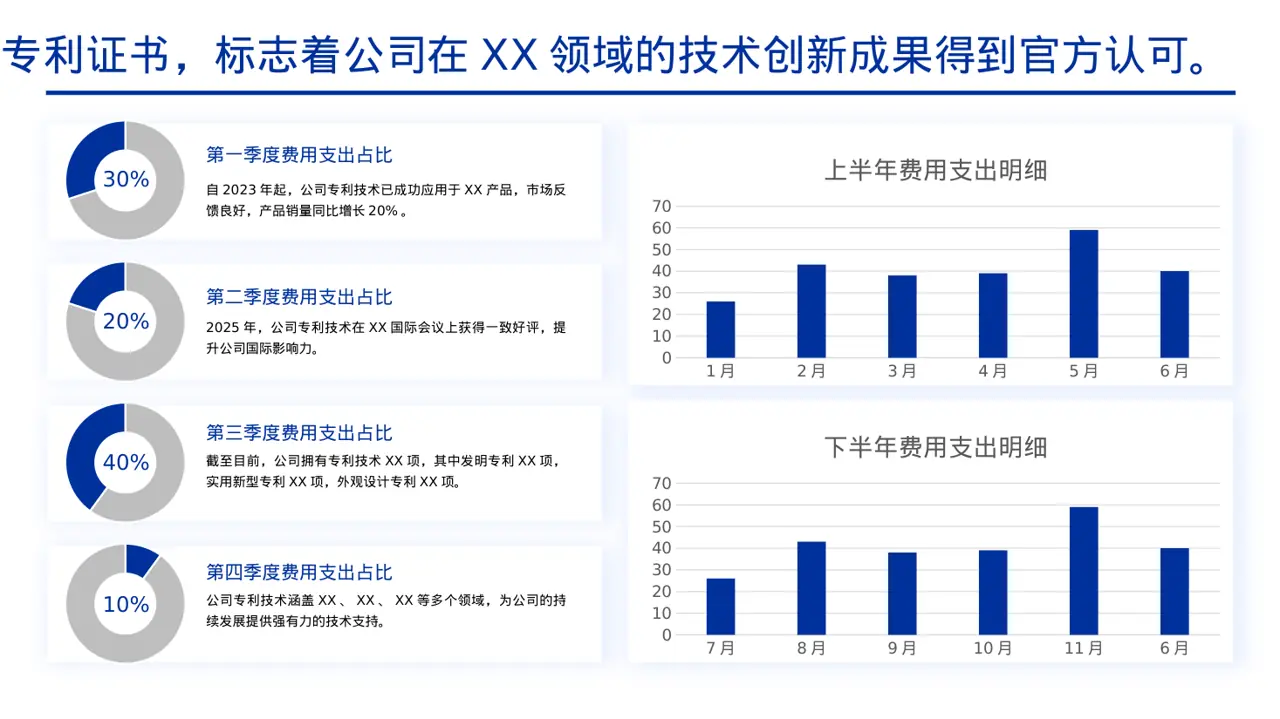 专利证书，标志着公司在 XX 领域的技术创新成果得到官方认可。

30%

第一季度费用支出占比

自 2023 年起，公司专利技术已成功应用于 XX 产品，市场反馈良好，产品销量同比增长 20% 。

20%

第二季度费用支出占比

2025 年，公司专利技术在 XX 国际会议上获得一致好评，提升公司国际影响力。

40%

第三季度费用支出占比

截至目前，公司拥有专利技术 XX 项，其中发明专利 XX 项，实用新型专利 XX 项，外观设计专利 XX 项。

10%

第四季度费用支出占比

公司专利技术涵盖 XX 、 XX 、 XX 等多个领域，为公司的持续发展提供强有力的技术支持。

上半年费用支出明细

70
60
50
40
30
20
10
0

1月 2月 3月 4月 5月 6月

下半年费用支出明细

70
60
50
40
30
20
10
0

7月 8月 9月 10月 11月 6月